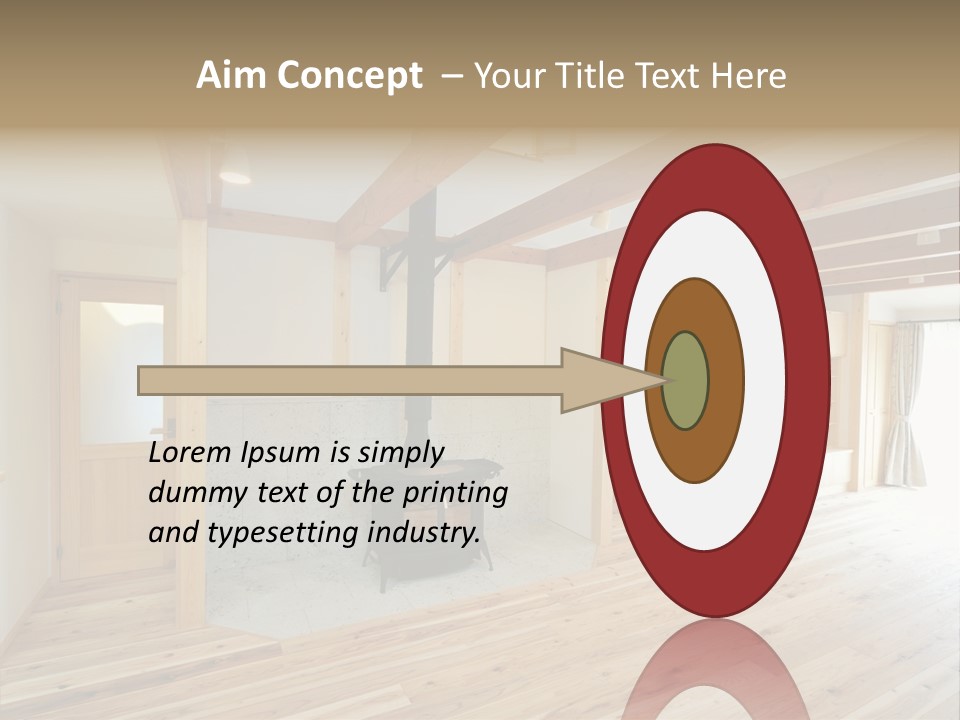 Aim Concept – Your Title Text Here

Lorem Ipsum is simply dummy text of the printing and typesetting industry.